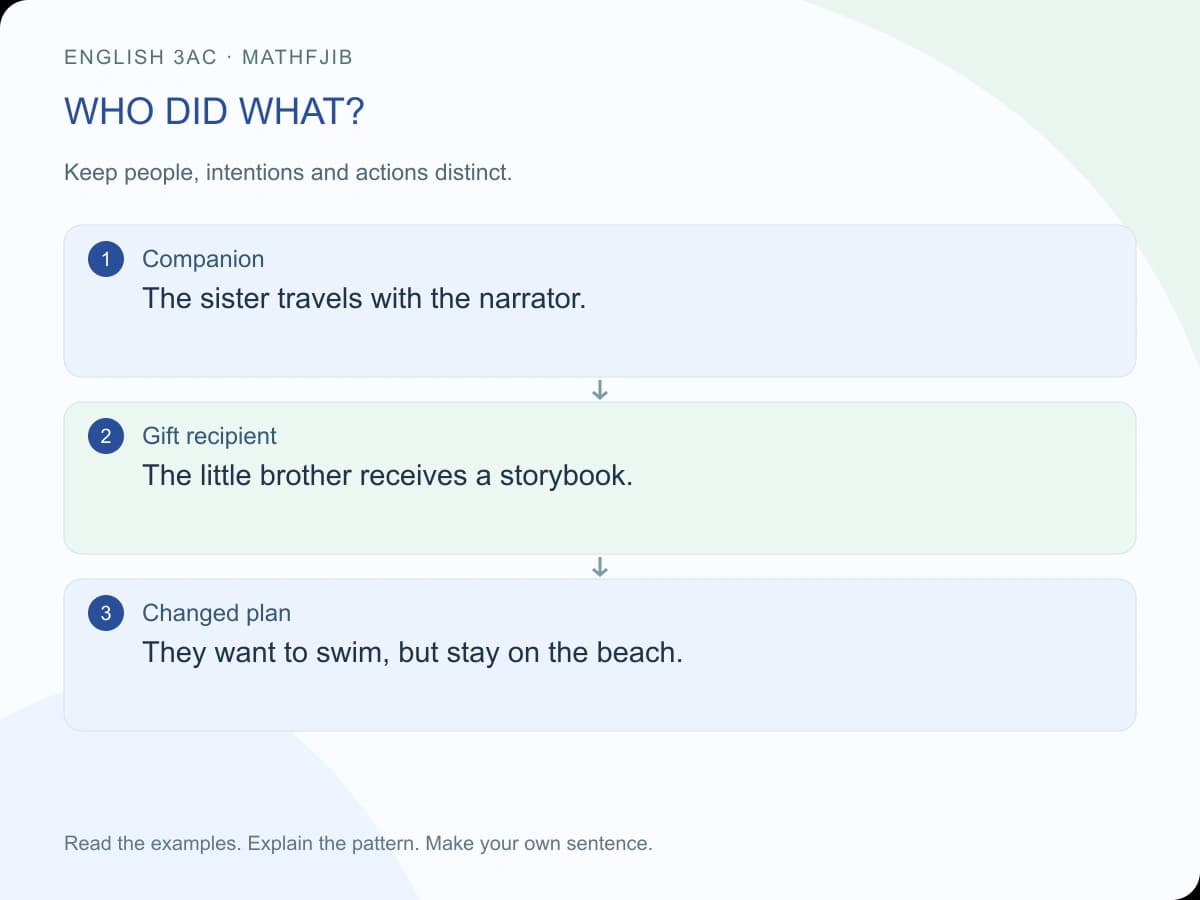 ENGLISH 3AC · MATHFJIB

WHO DID WHAT?

Keep people, intentions and actions distinct.

1 Companion
The sister travels with the narrator.

↓

2 Gift recipient
The little brother receives a storybook.

↓

3 Changed plan
They want to swim, but stay on the beach.

Read the examples. Explain the pattern. Make your own sentence.